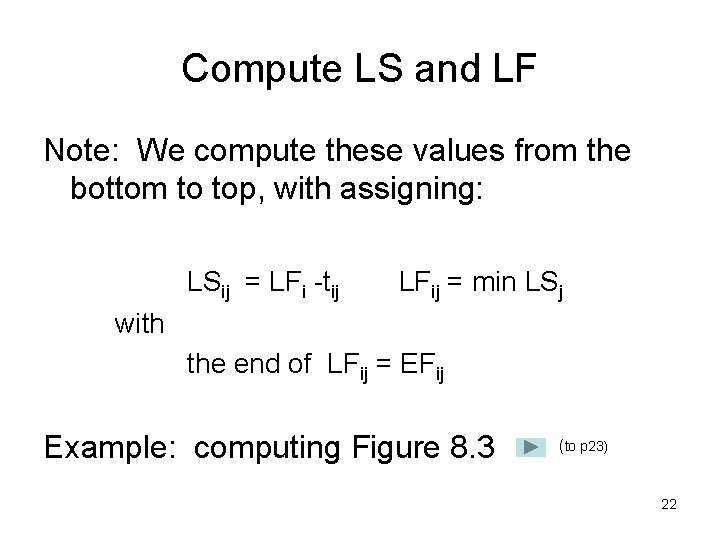 Compute LS and LF

Note: We compute these values from the bottom to top, with assigning:

$LS_{ij} = LF_i - t_{ij}$ $LF_{ij} = \min LS_j$

with

the end of $LF_{ij} = EF_{ij}$

Example: computing Figure 8.3 (to p23)

22